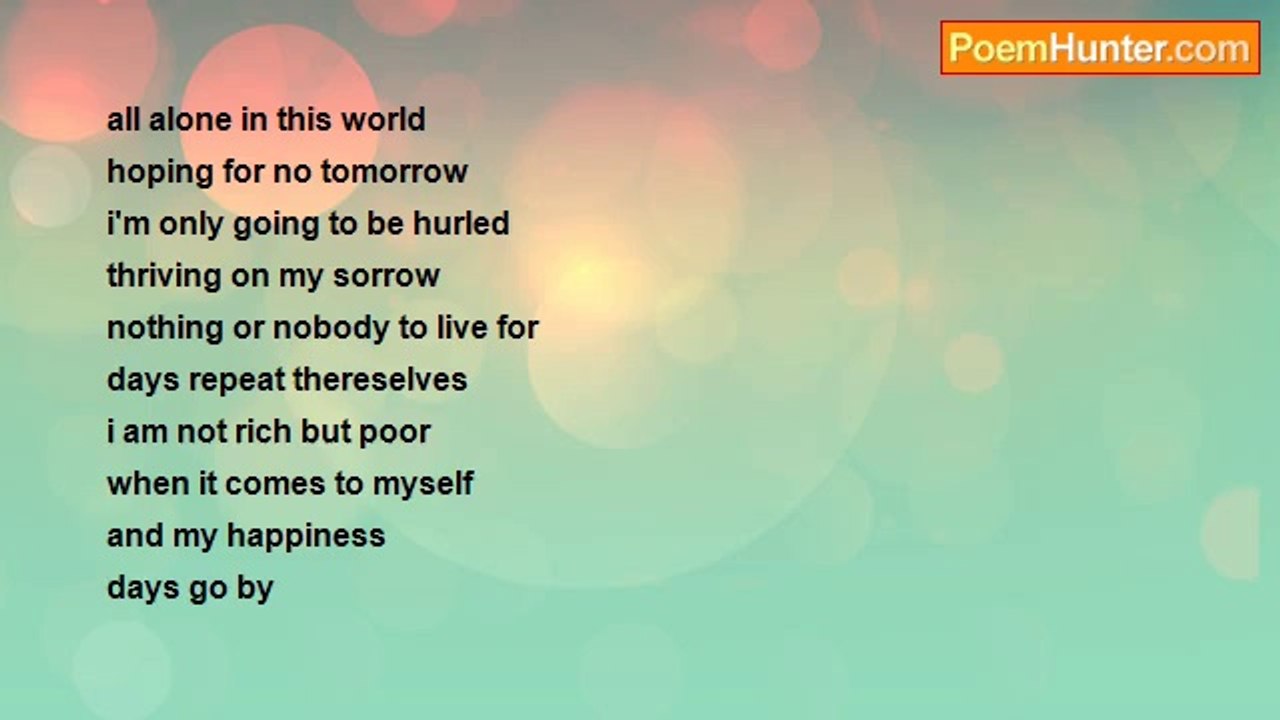 PoemHunter.com

all alone in this world
hoping for no tomorrow
i'm only going to be hurled
thriving on my sorrow
nothing or nobody to live for
days repeat thereselves
i am not rich but poor
when it comes to myself
and my happiness
days go by